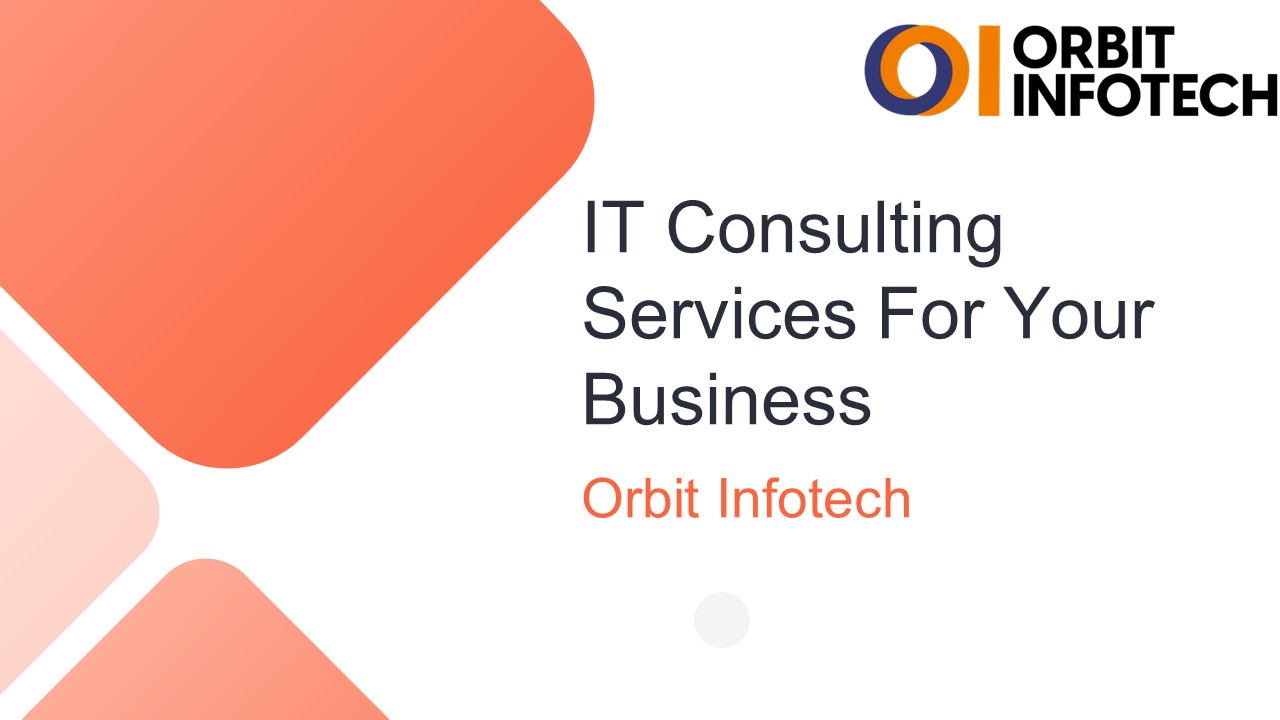 ORBIT INFOTECH

IT Consulting Services For Your Business

Orbit Infotech